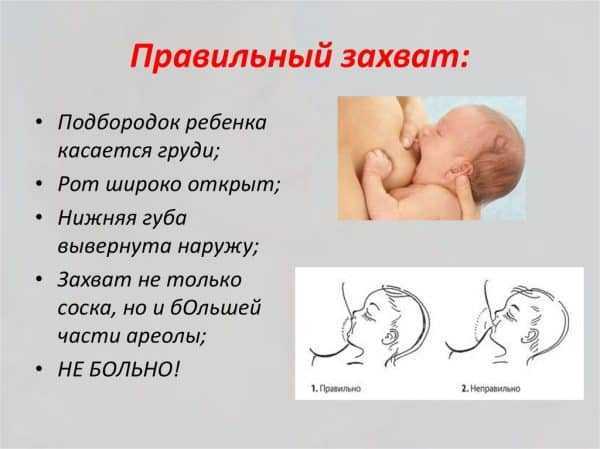 Правильный захват:

• Подбородок ребенка касается груди;
• Рот широко открыт;
• Нижняя губа вывернута наружу;
• Захват не только соска, но и бОльшей части ареолы;
• НЕ БОЛЬНО!

1. Правильно

2. Неправильно